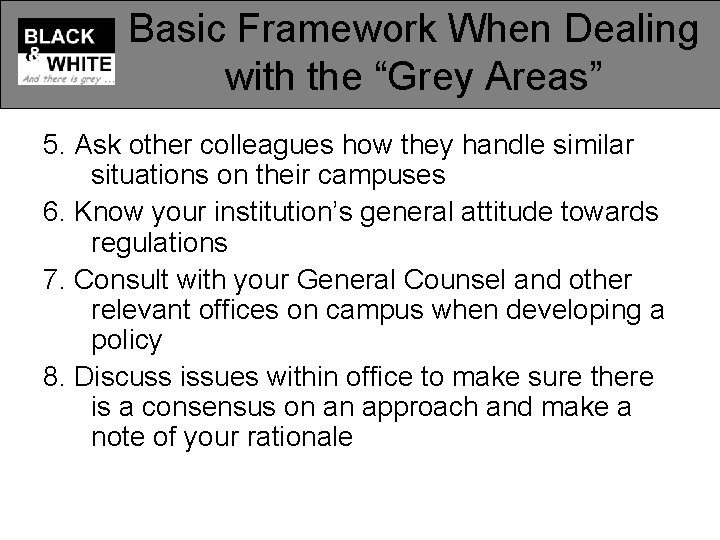 BLACK & WHITE
And there is grey ...

Basic Framework When Dealing with the “Grey Areas”

5. Ask other colleagues how they handle similar situations on their campuses

6. Know your institution’s general attitude towards regulations

7. Consult with your General Counsel and other relevant offices on campus when developing a policy

8. Discuss issues within office to make sure there is a consensus on an approach and make a note of your rationale